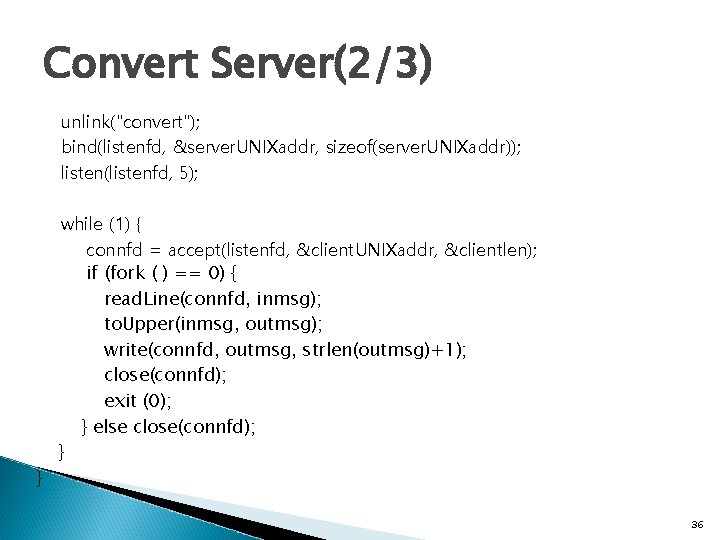 Convert Server(2/3)

unlink("convert");
bind(listenfd, &serverUNIXaddr, sizeof(serverUNIXaddr));
listen(listenfd, 5);

while (1) {
connfd = accept(listenfd, &clientUNIXaddr, &clientlen);
if (fork ( ) == 0) {
readLine(connfd, inmsg);
toUpper(inmsg, outmsg);
write(connfd, outmsg, strlen(outmsg)+1);
close(connfd);
exit (0);
} else close(connfd);
}
}

36